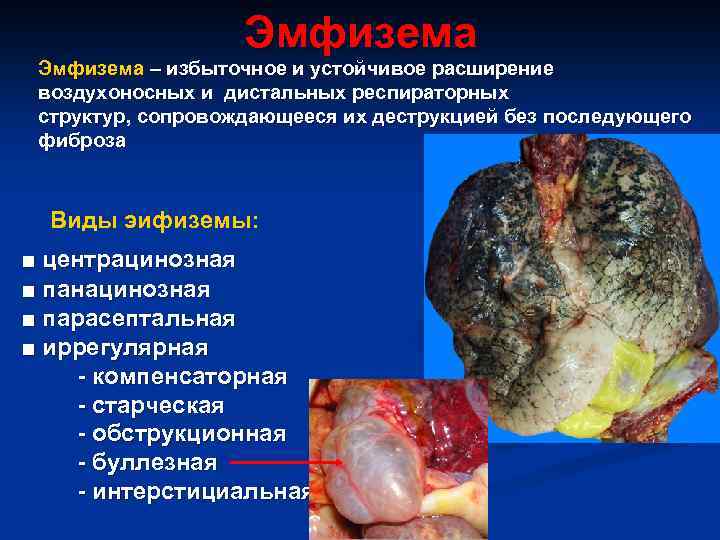 Эмфизема

Эмфизема – избыточное и устойчивое расширение воздухоносных и дистальных респираторных структур, сопровождающееся их деструкцией без последующего фиброза

Виды эифиземы:

■ центрацинозная
■ панацинозная
■ парасептальная
■ иррегулярная
- компенсаторная
- старческая
- обструкционная
- буллезная
- интерстициальная